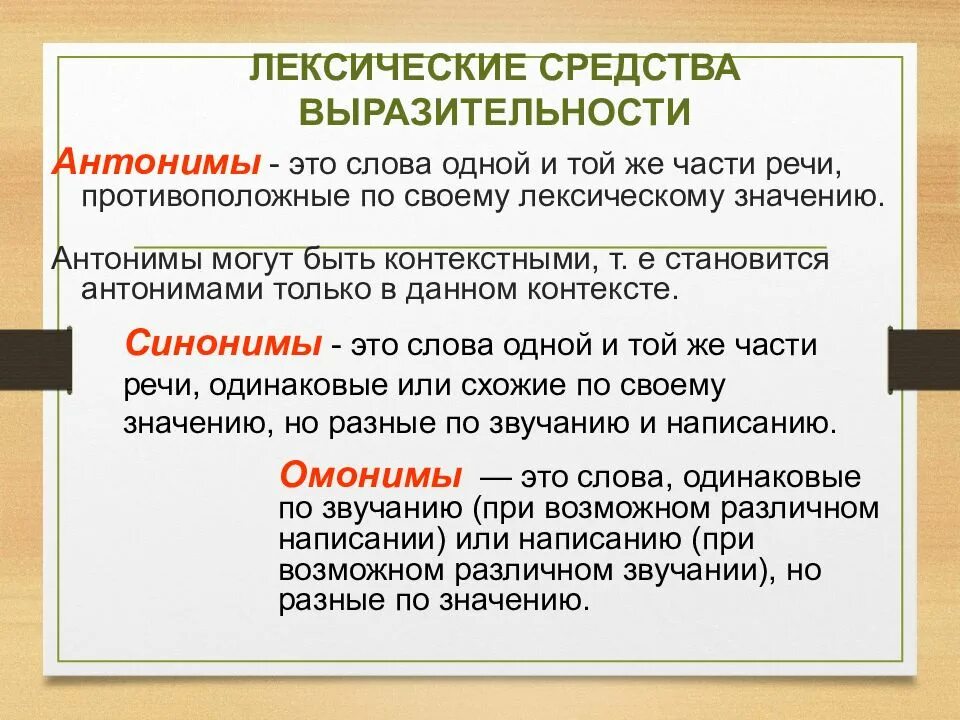 ЛЕКСИЧЕСКИЕ СРЕДСТВА ВЫРАЗИТЕЛЬНОСТИ

Антонимы - это слова одной и той же части речи, противоположные по своему лексическому значению.

Антонимы могут быть контекстными, т. е становится антонимами только в данном контексте.

Синонимы - это слова одной и той же части речи, одинаковые или схожие по своему значению, но разные по звучанию и написанию.

Омонимы — это слова, одинаковые по звучанию (при возможном различном написании) или написанию (при возможном различном звучании), но разные по значению.